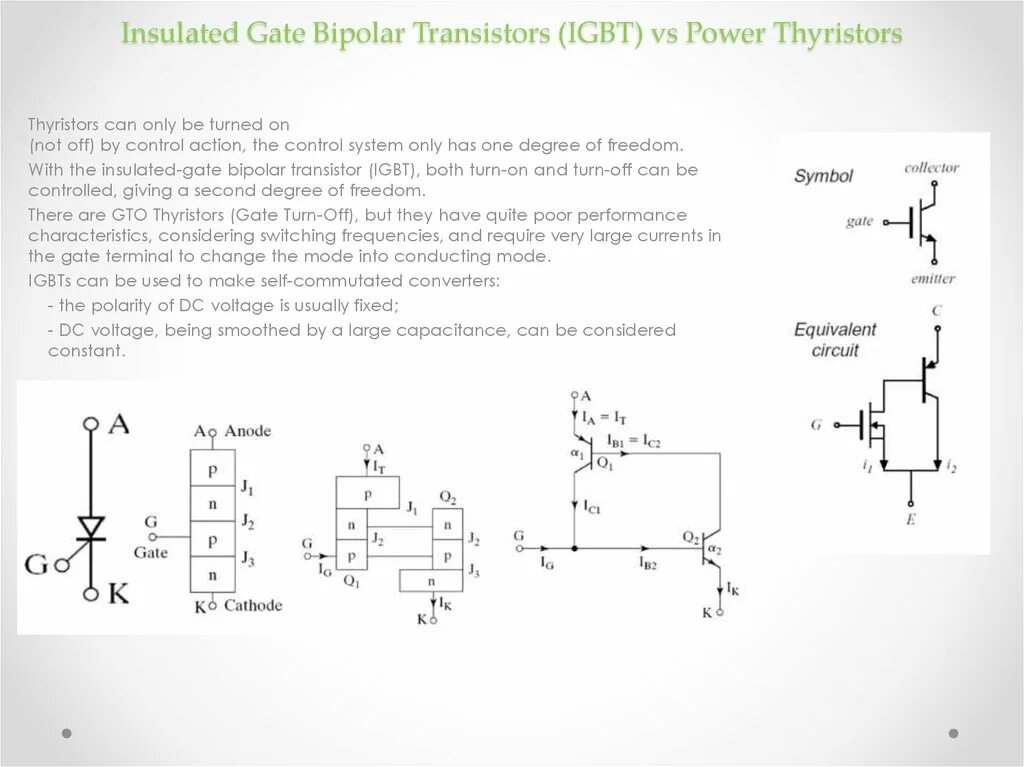 Insulated Gate Bipolar Transistors (IGBT) vs Power Thyristors

Thyristors can only be turned on (not off) by control action, the control system only has one degree of freedom.

With the insulated-gate bipolar transistor (IGBT), both turn-on and turn-off can be controlled, giving a second degree of freedom.

There are GTO Thyristors (Gate Turn-Off), but they have quite poor performance characteristics, considering switching frequencies, and require very large currents in the gate terminal to change the mode into conducting mode.

IGBTs can be used to make self-commutated converters:

- the polarity of DC voltage is usually fixed;

- DC voltage, being smoothed by a large capacitance, can be considered constant.

Symbol
collector
gate
emitter

Equivalent circuit
C
G
$i_1$
$i_2$
E

A
G
K

A Anode
p
n
p
n
$J_1$
$J_2$
$J_3$
G
Gate
K Cathode

A
$I_T$
p
n
p
$J_1$
$J_2$
$Q_2$
n
p
n
$J_2$
$J_3$
G
$I_G$
$Q_1$
$I_K$
K

A
$I_A = I_T$
$I_{B1} = I_{C2}$
$\alpha_1$
$Q_1$
$I_{C1}$
G
$I_G$
$I_{B2}$
$Q_2$
$\alpha_2$
$I_K$
K